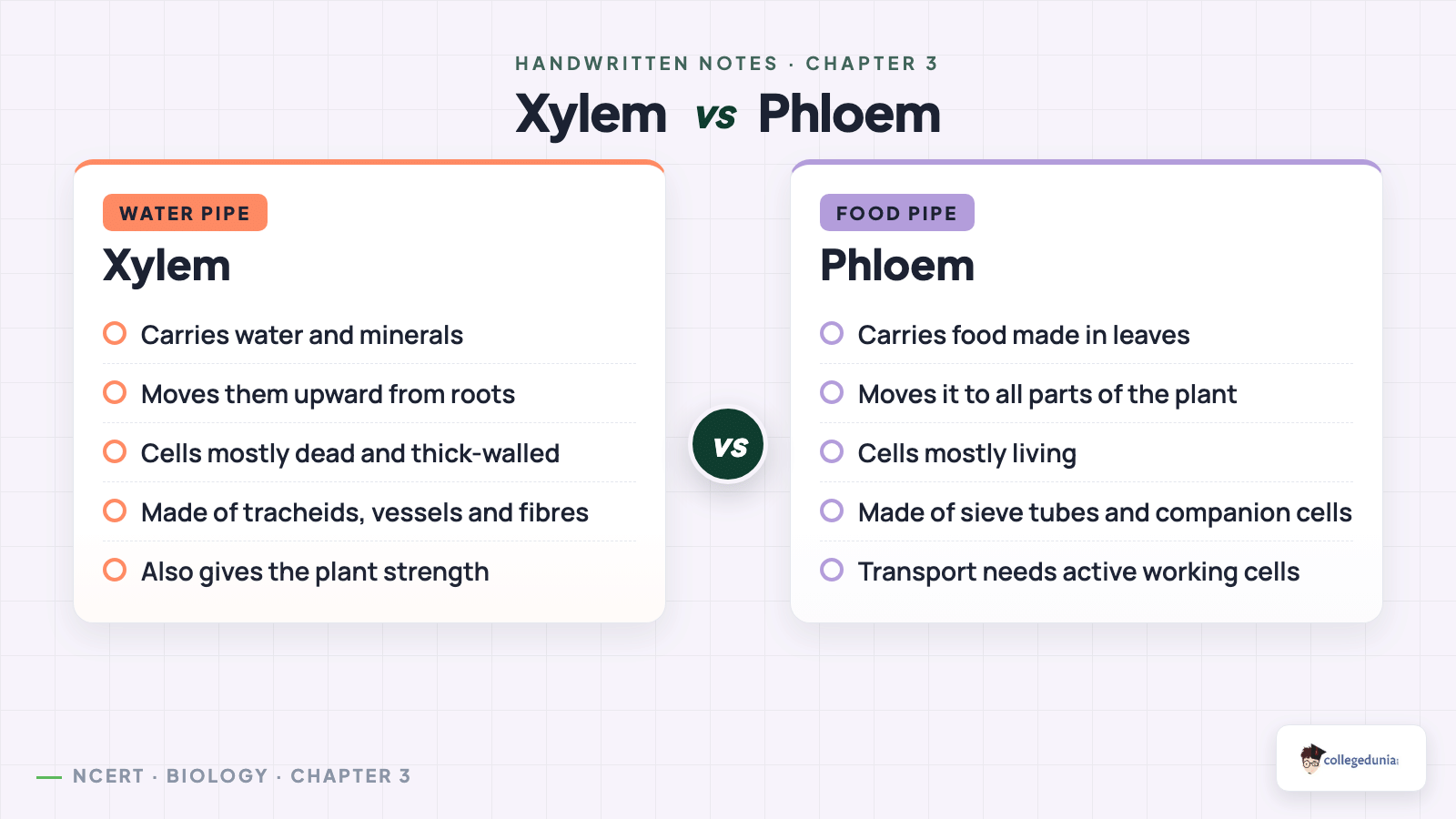 HANDWRITTEN NOTES · CHAPTER 3

Xylem vs Phloem

WATER PIPE

Xylem

Carries water and minerals

Moves them upward from roots

Cells mostly dead and thick-walled

Made of tracheids, vessels and fibres

Also gives the plant strength

vs

FOOD PIPE

Phloem

Carries food made in leaves

Moves it to all parts of the plant

Cells mostly living

Made of sieve tubes and companion cells

Transport needs active working cells

NCERT · BIOLOGY · CHAPTER 3

collegedunia